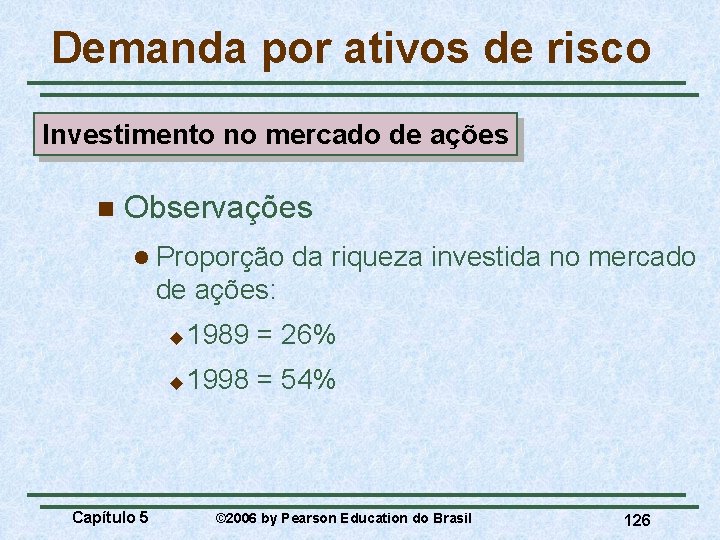 Demanda por ativos de risco

Investimento no mercado de ações

Observações

Proporção da riqueza investida no mercado de ações:

1989 = 26%

1998 = 54%

Capítulo 5 ©2006 by Pearson Education do Brasil 126